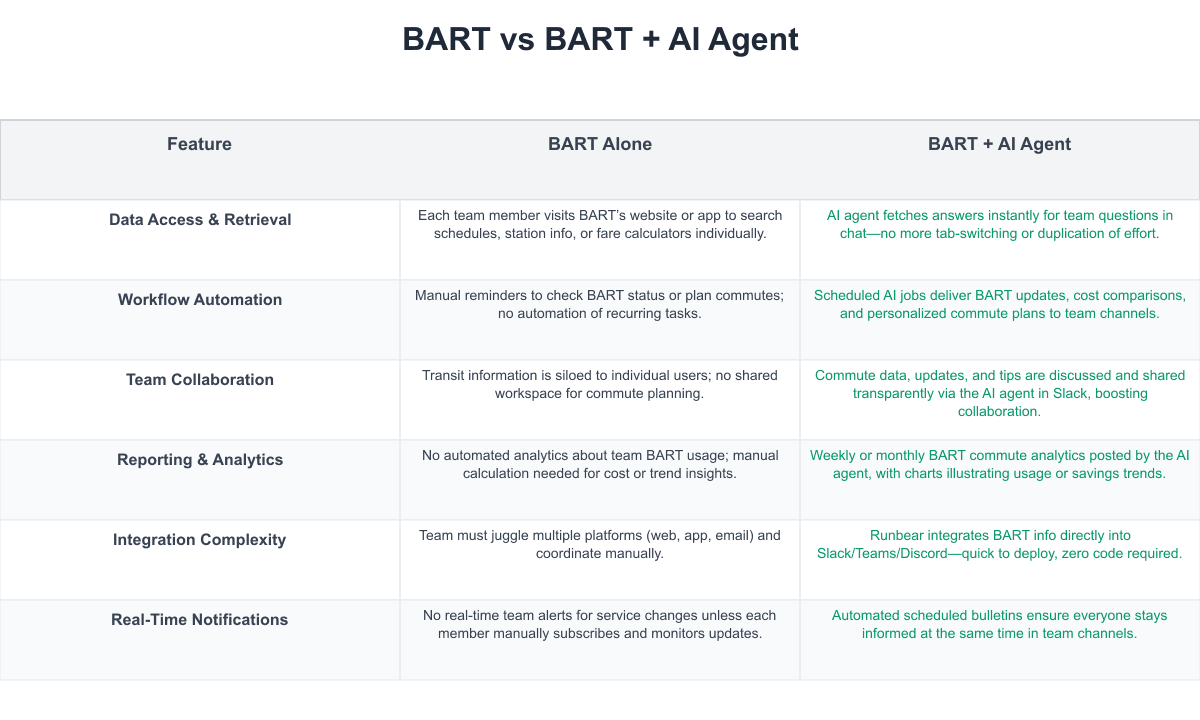 BART vs BART + AI Agent

| Feature | BART Alone | BART + AI Agent |
|---|---|---|
| Data Access & Retrieval | Each team member visits BART's website or app to search schedules, station info, or fare calculators individually. | AI agent fetches answers instantly for team questions in chat—no more tab-switching or duplication of effort. |
| Workflow Automation | Manual reminders to check BART status or plan commutes; no automation of recurring tasks. | Scheduled AI jobs deliver BART updates, cost comparisons, and personalized commute plans to team channels. |
| Team Collaboration | Transit information is siloed to individual users; no shared workspace for commute planning. | Commute data, updates, and tips are discussed and shared transparently via the AI agent in Slack, boosting collaboration. |
| Reporting & Analytics | No automated analytics about team BART usage; manual calculation needed for cost or trend insights. | Weekly or monthly BART commute analytics posted by the AI agent, with charts illustrating usage or savings trends. |
| Integration Complexity | Team must juggle multiple platforms (web, app, email) and coordinate manually. | Runbear integrates BART info directly into Slack/Teams/Discord—quick to deploy, zero code required. |
| Real-Time Notifications | No real-time team alerts for service changes unless each member manually subscribes and monitors updates. | Automated scheduled bulletins ensure everyone stays informed at the same time in team channels. |